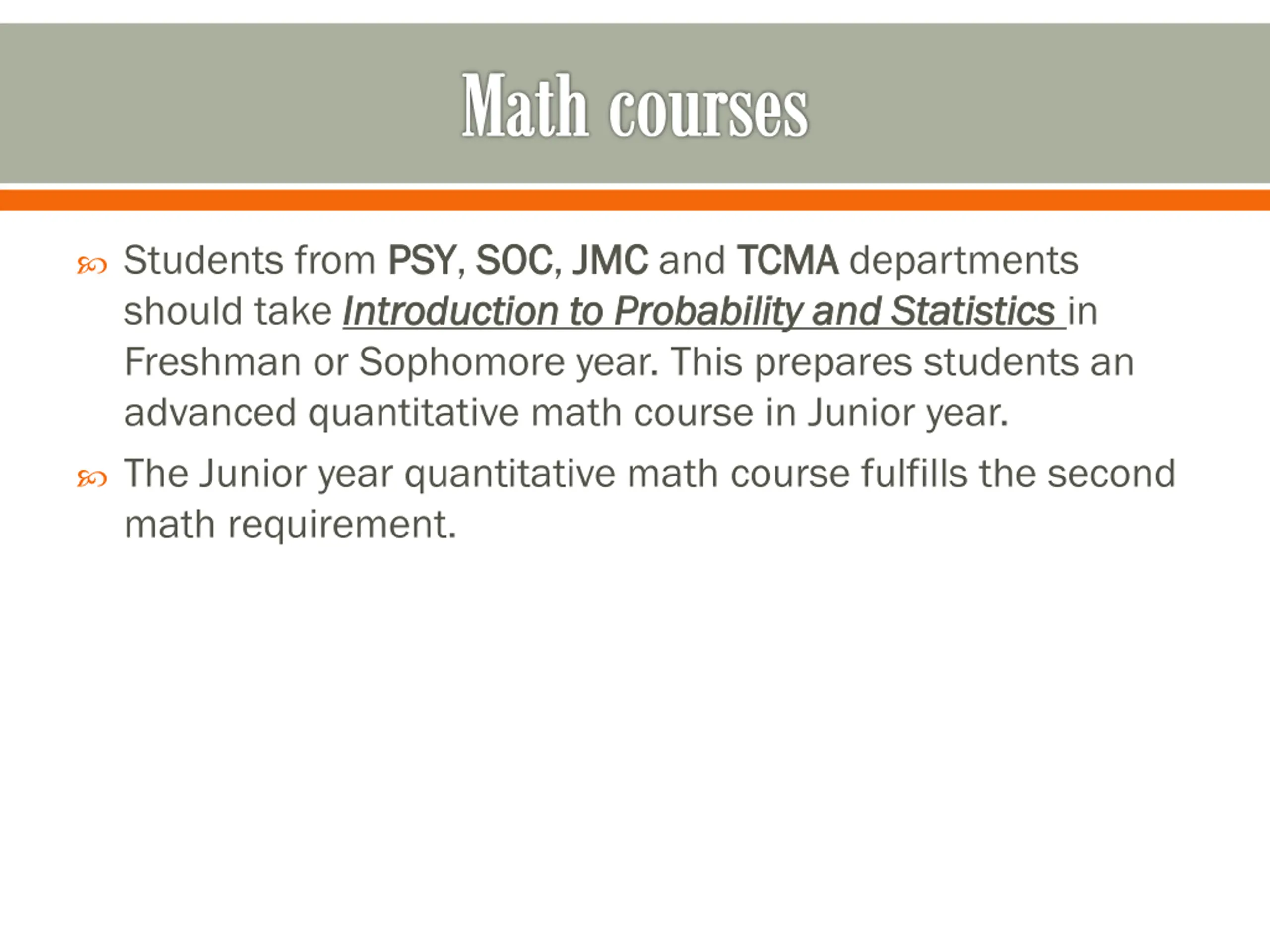 Math courses

Students from PSY, SOC, JMC and TCMA departments should take Introduction to Probability and Statistics in Freshman or Sophomore year. This prepares students an advanced quantitative math course in Junior year.

The Junior year quantitative math course fulfills the second math requirement.